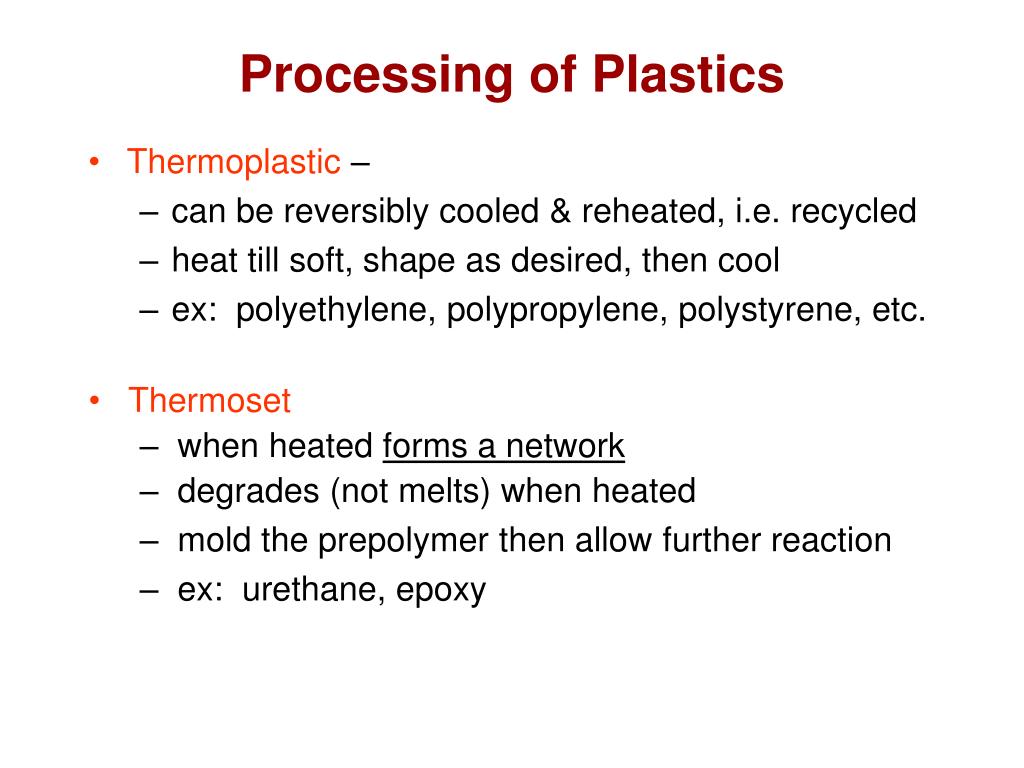 Processing of Plastics

• Thermoplastic –
  – can be reversibly cooled & reheated, i.e. recycled
  – heat till soft, shape as desired, then cool
  – ex: polyethylene, polypropylene, polystyrene, etc.

• Thermoset
  – when heated forms a network
  – degrades (not melts) when heated
  – mold the prepolymer then allow further reaction
  – ex: urethane, epoxy